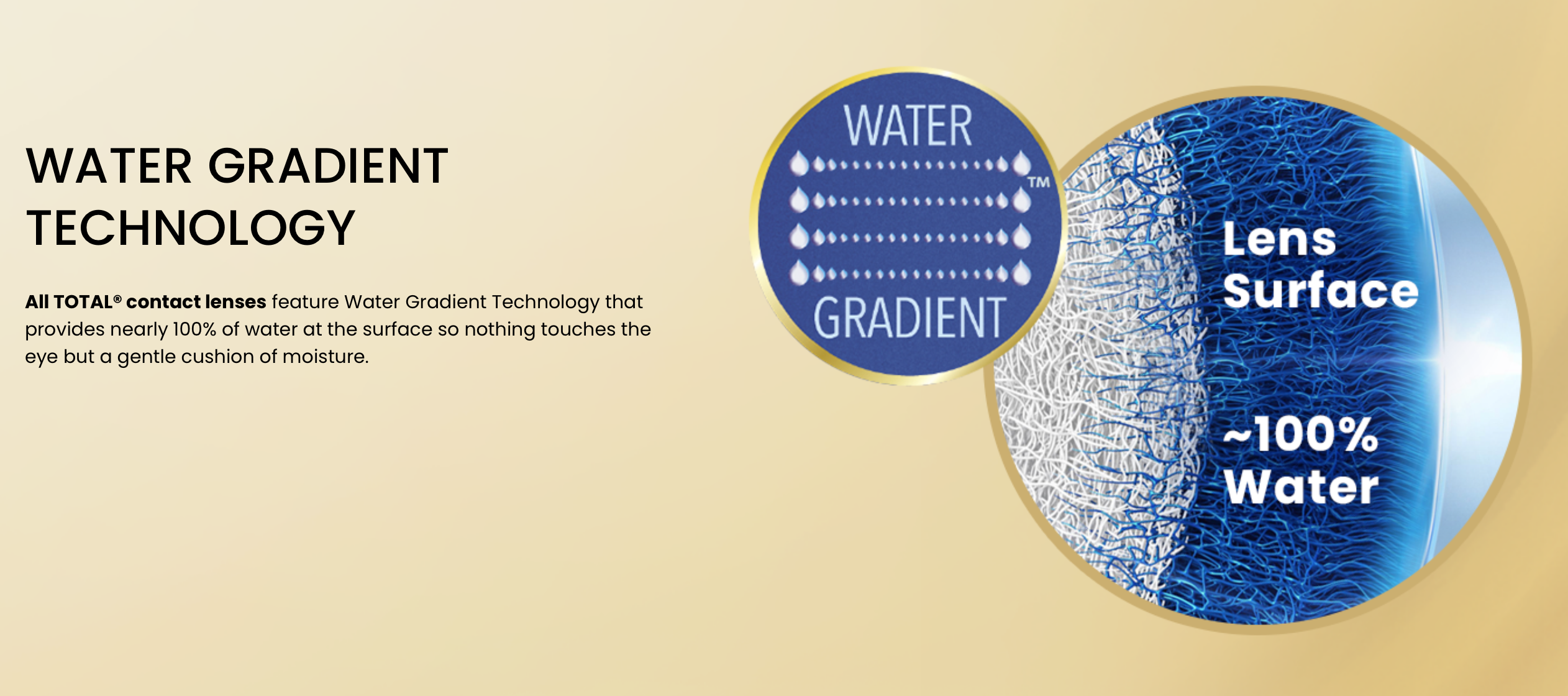 WATER GRADIENT TECHNOLOGY

All TOTAL® contact lenses feature Water Gradient Technology that provides nearly 100% of water at the surface so nothing touches the eye but a gentle cushion of moisture.

WATER
TM
GRADIENT

Lens Surface

~100% Water